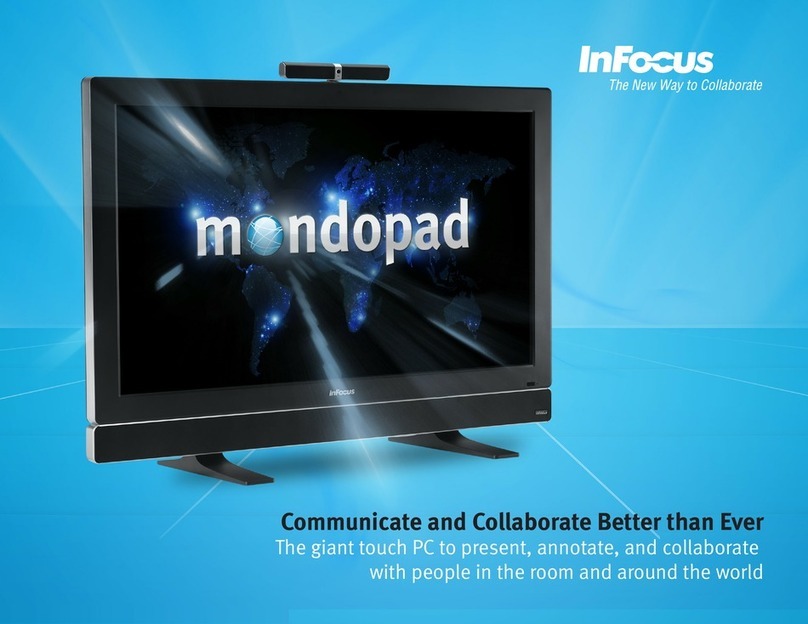 InFocus
The New Way to Collaborate

mondopad

InFocus

Communicate and Collaborate Better than Ever
The giant touch PC to present, annotate, and collaborate with people in the room and around the world